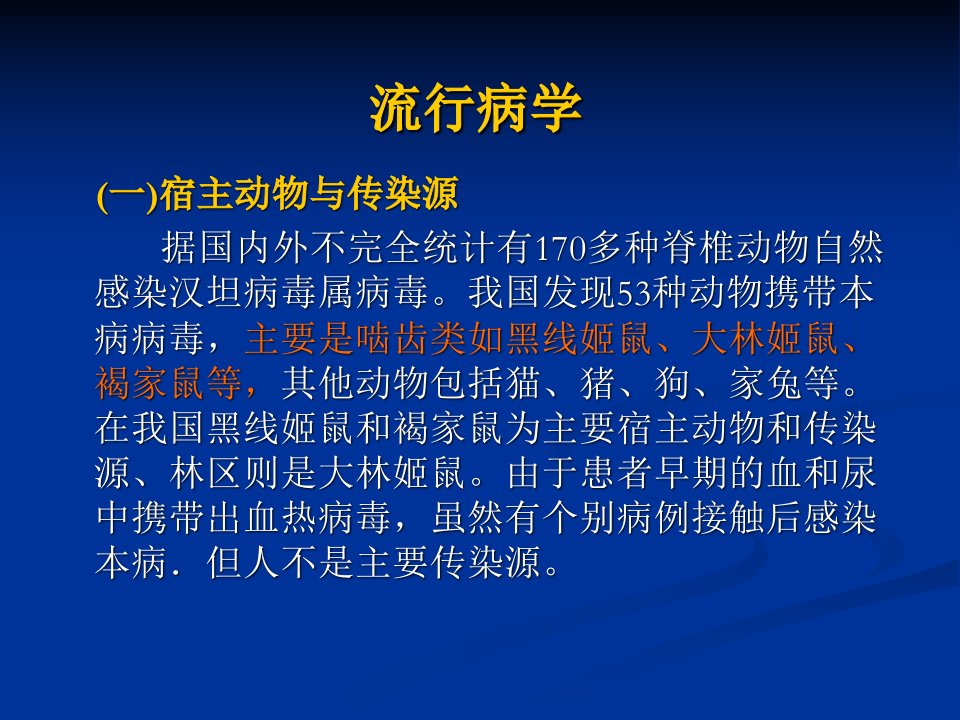 流行病学

(一)宿主动物与传染源

据国内外不完全统计有170多种脊椎动物自然感染汉坦病毒属病毒。我国发现53种动物携带本病病毒，主要是啮齿类如黑线姬鼠、大林姬鼠、褐家鼠等，其他动物包括猫、猪、狗、家兔等。在我国黑线姬鼠和褐家鼠为主要宿主动物和传染源、林区则是大林姬鼠。由于患者早期的血和尿中携带出血热病毒，虽然有个别病例接触后感染本病．但人不是主要传染源。